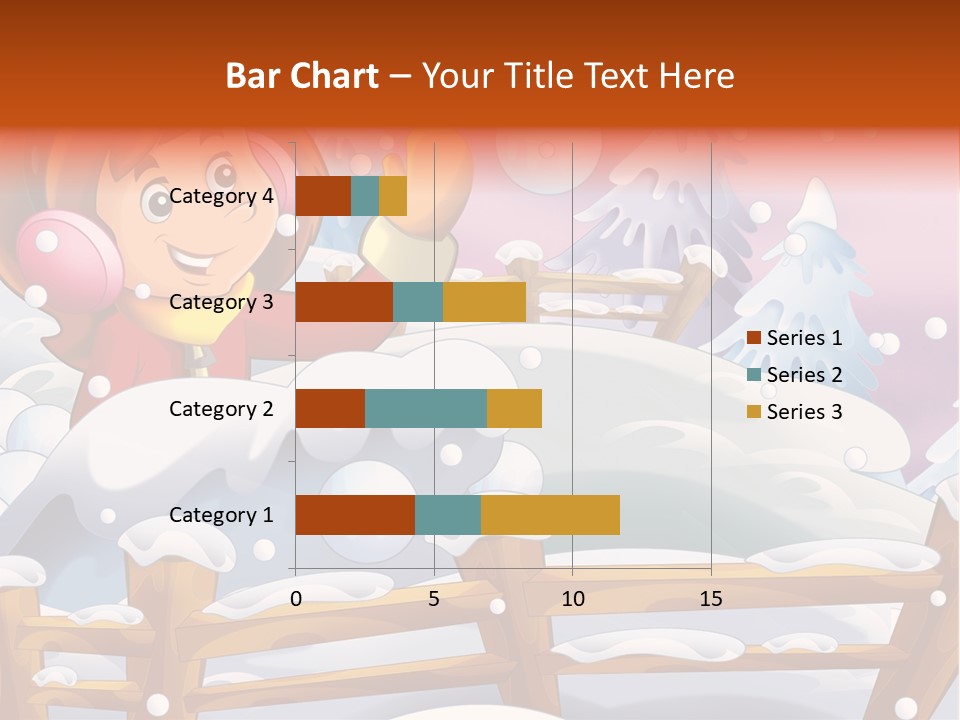 Bar Chart – Your Title Text Here

Category 4
Category 3
Category 2
Category 1

0
5
10
15

Series 1
Series 2
Series 3